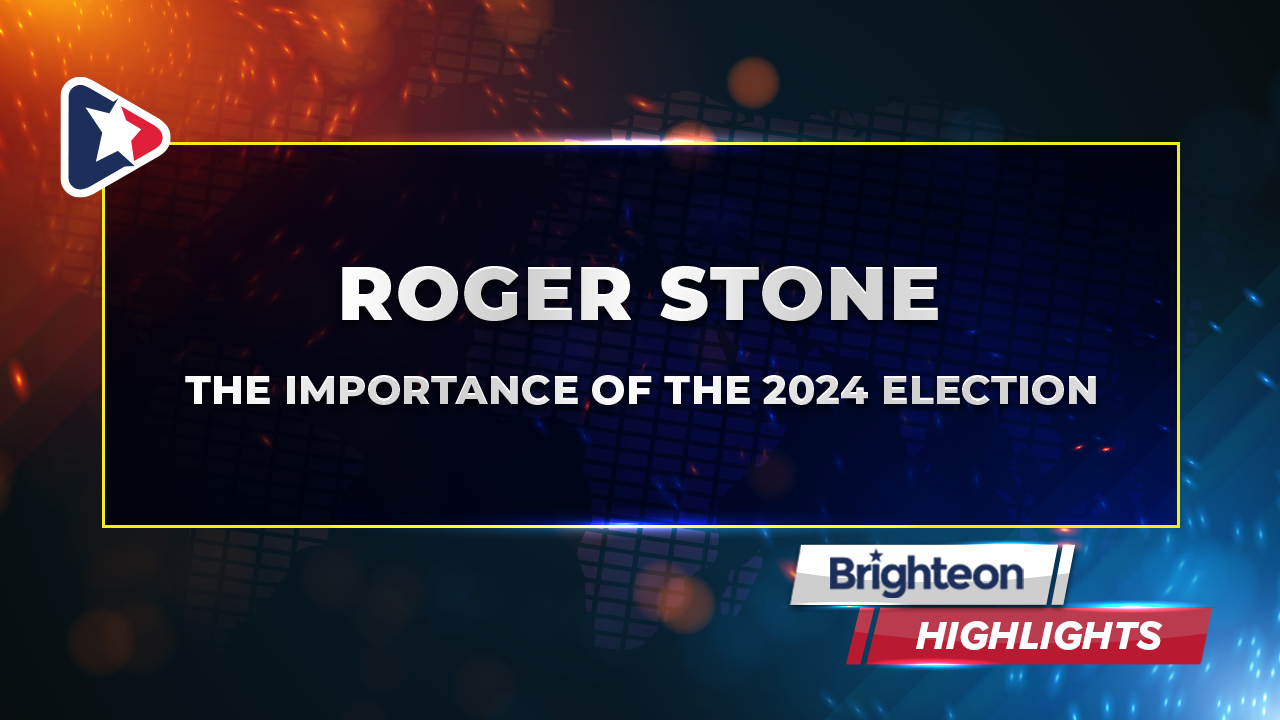 ROGER STONE

THE IMPORTANCE OF THE 2024 ELECTION

Brighteon

HIGHLIGHTS